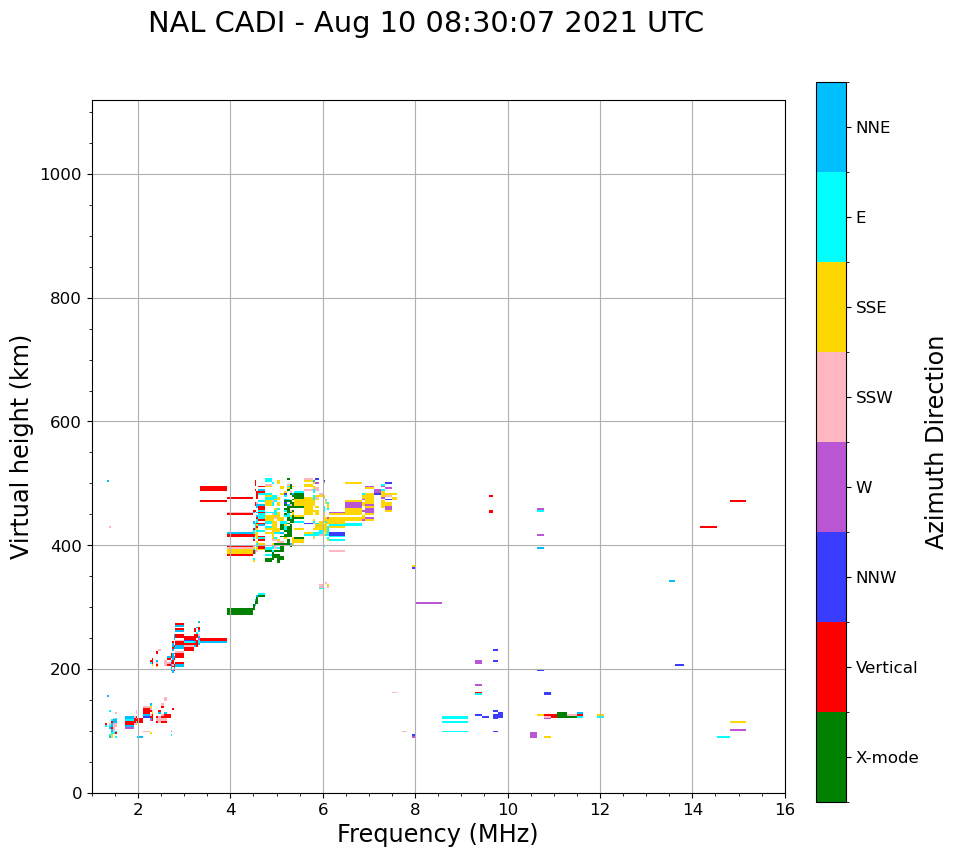 NAL CADI - Aug 10 08:30:07 2021 UTC

Virtual height (km)

1000
800
600
400
200
0

2
4
6
8
10
12
14
16

Frequency (MHz)

NNE
E
SSE
SSW
W
NNW
Vertical
X-mode

Azimuth Direction